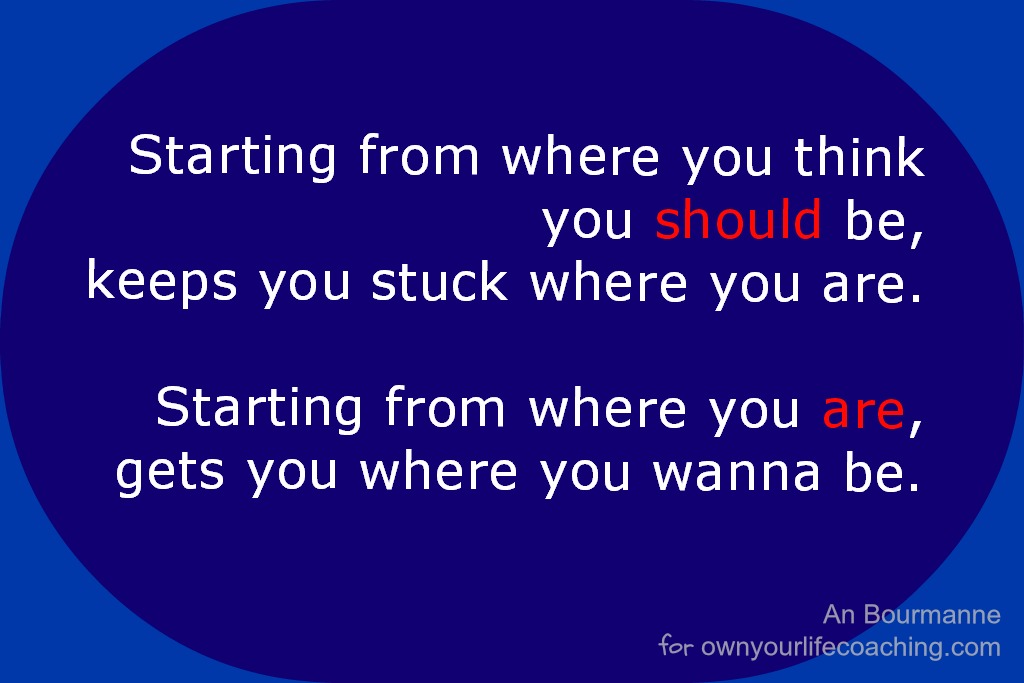 Starting from where you think you should be, keeps you stuck where you are.

Starting from where you are, gets you where you wanna be.

An Bourmanne
for ownyourlifecoaching.com